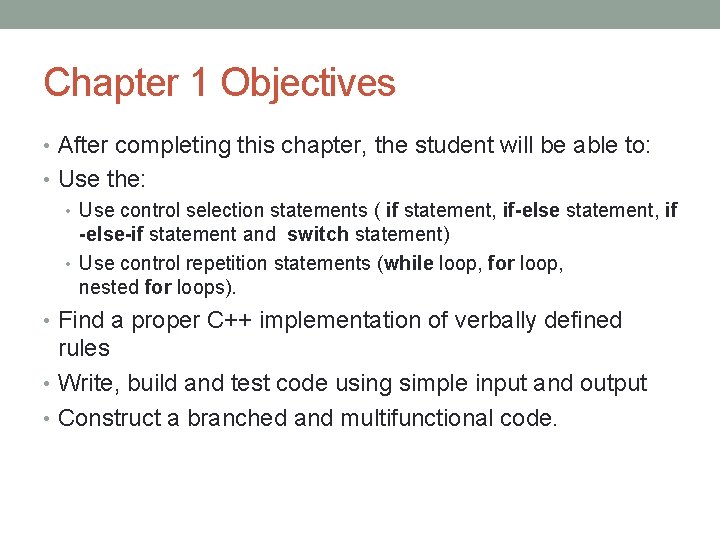 Chapter 1 Objectives

• After completing this chapter, the student will be able to:
• Use the:
  • Use control selection statements ( if statement, if-else statement, if -else-if statement and switch statement)
  • Use control repetition statements (while loop, for loop, nested for loops).
• Find a proper C++ implementation of verbally defined rules
• Write, build and test code using simple input and output
• Construct a branched and multifunctional code.